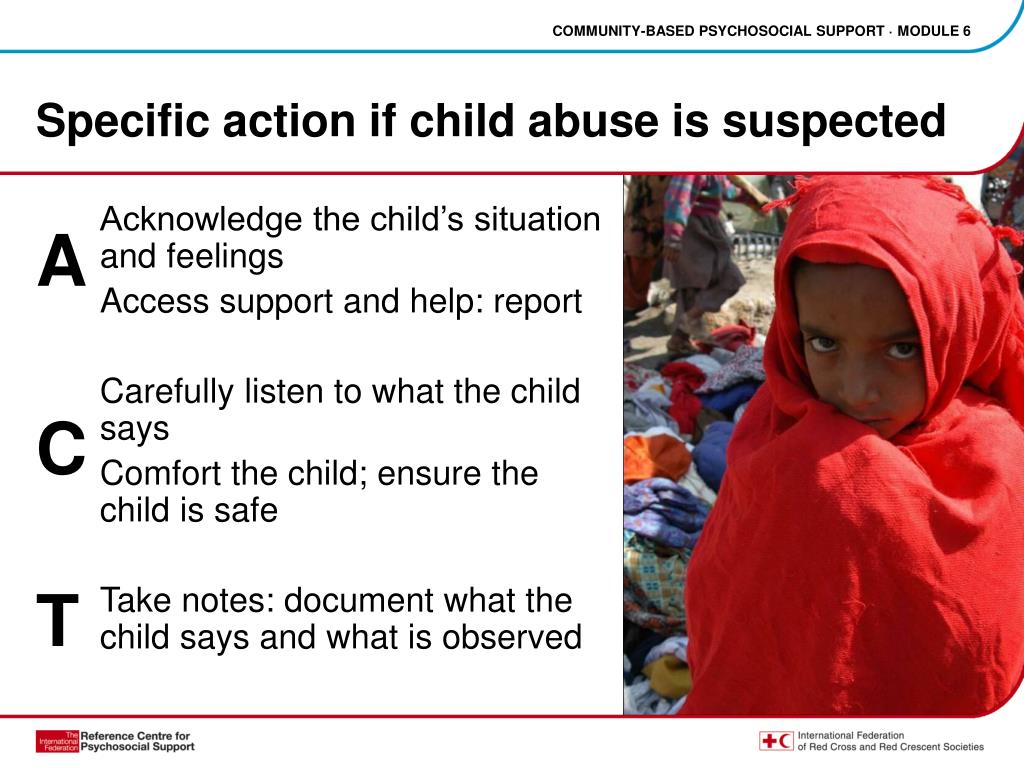 COMMUNITY-BASED PSYCHOSOCIAL SUPPORT · MODULE 6

Specific action if child abuse is suspected

A
Acknowledge the child's situation and feelings
Access support and help: report

C
Carefully listen to what the child says
Comfort the child; ensure the child is safe

T
Take notes: document what the child says and what is observed

The International Federation Reference Centre for Psychosocial Support

International Federation of Red Cross and Red Crescent Societies